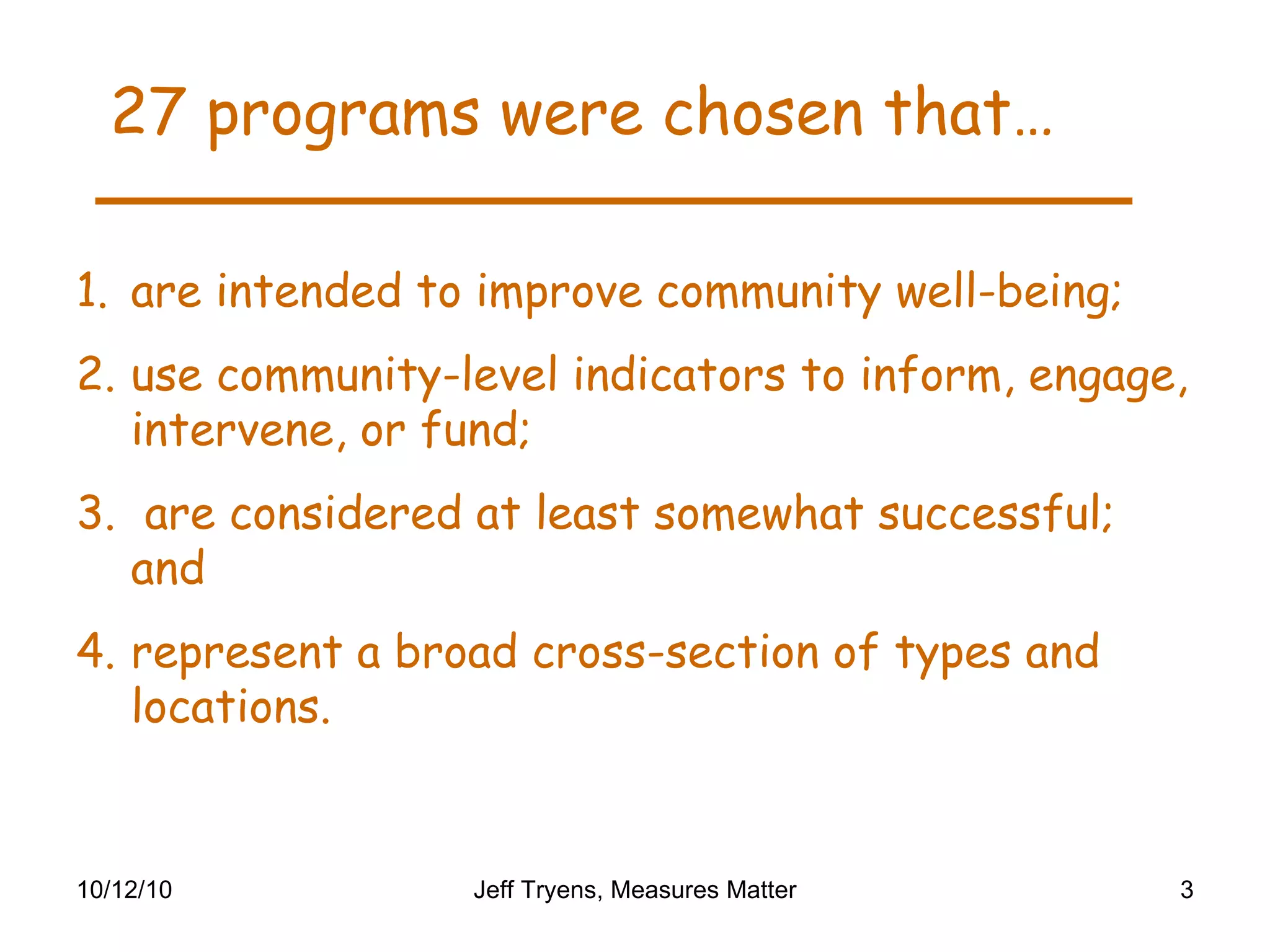 27 programs were chosen that…

1. are intended to improve community well-being;
2. use community-level indicators to inform, engage, intervene, or fund;
3. are considered at least somewhat successful; and
4. represent a broad cross-section of types and locations.

10/12/10

Jeff Tryens, Measures Matter

3